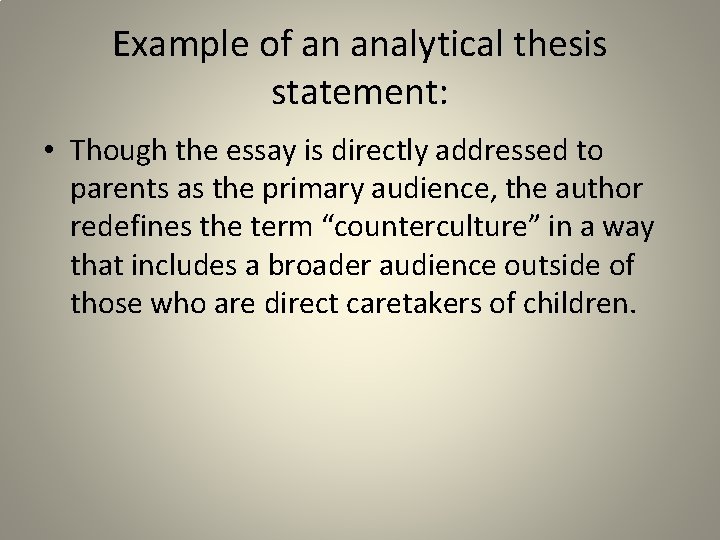 Example of an analytical thesis statement:

• Though the essay is directly addressed to parents as the primary audience, the author redefines the term “counterculture” in a way that includes a broader audience outside of those who are direct caretakers of children.